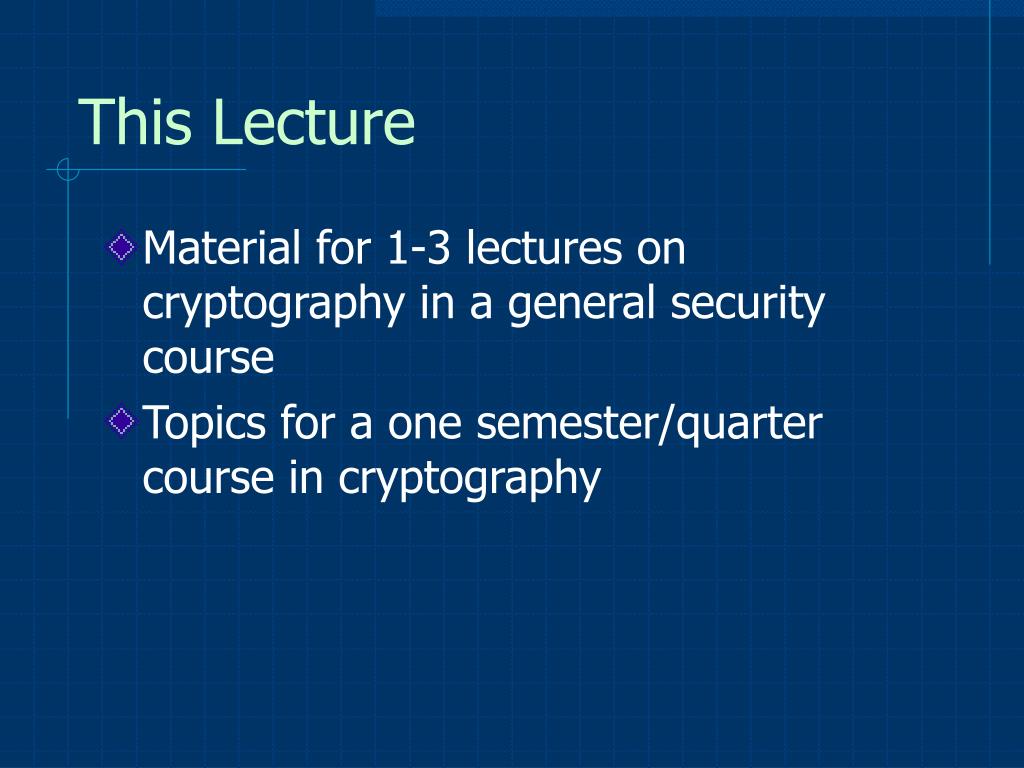 This Lecture

Material for 1-3 lectures on cryptography in a general security course

Topics for a one semester/quarter course in cryptography